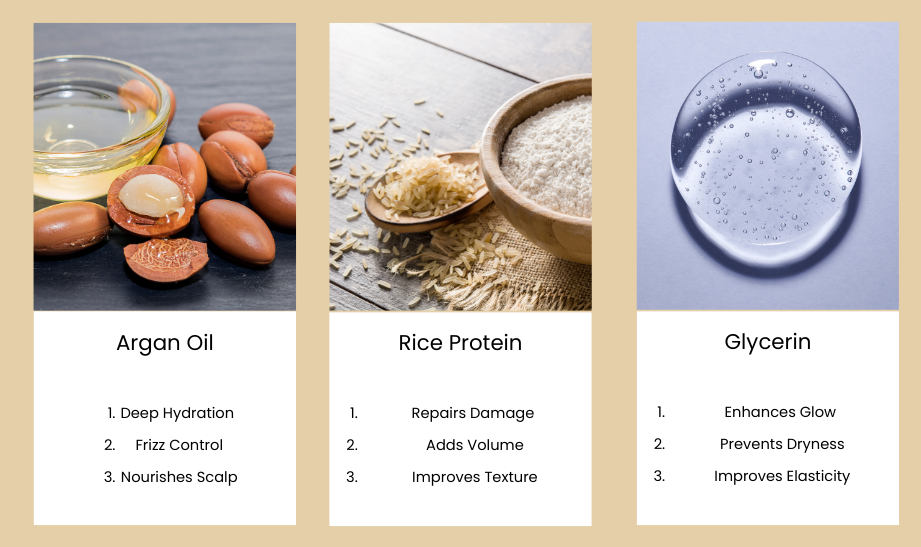 Argan Oil

1. Deep Hydration
2. Frizz Control
3. Nourishes Scalp

Rice Protein

1. Repairs Damage
2. Adds Volume
3. Improves Texture

Glycerin

1. Enhances Glow
2. Prevents Dryness
3. Improves Elasticity